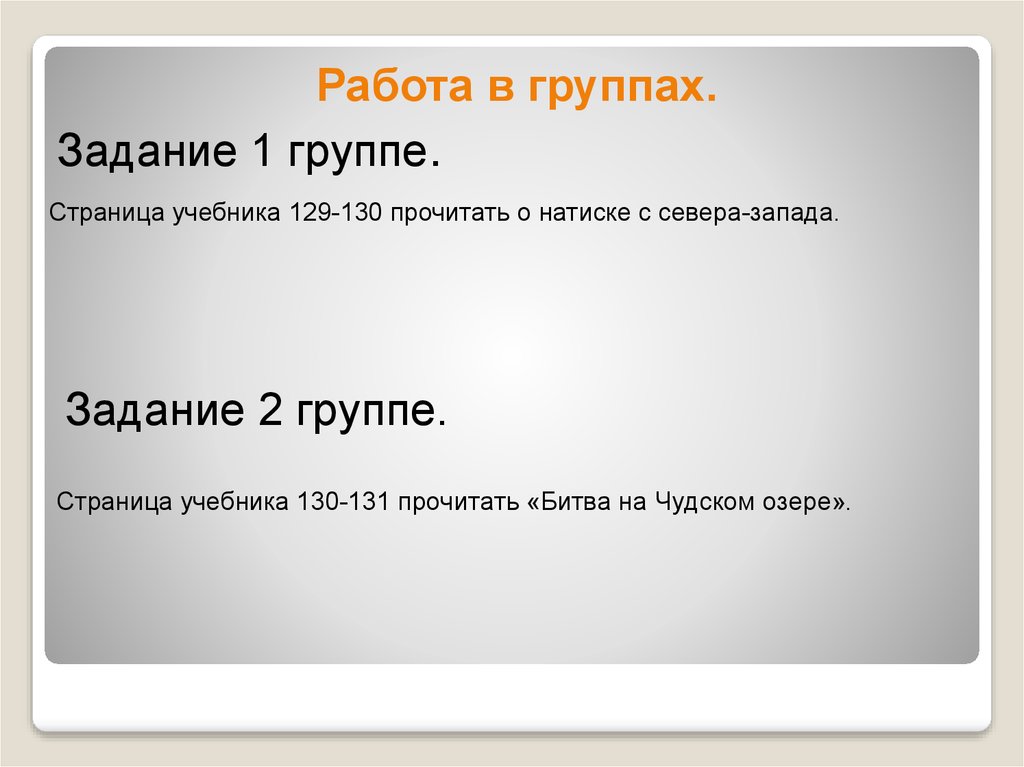 Работа в группах.

Задание 1 группе.

Страница учебника 129-130 прочитать о натиске с севера-запада.

Задание 2 группе.

Страница учебника 130-131 прочитать «Битва на Чудском озере».